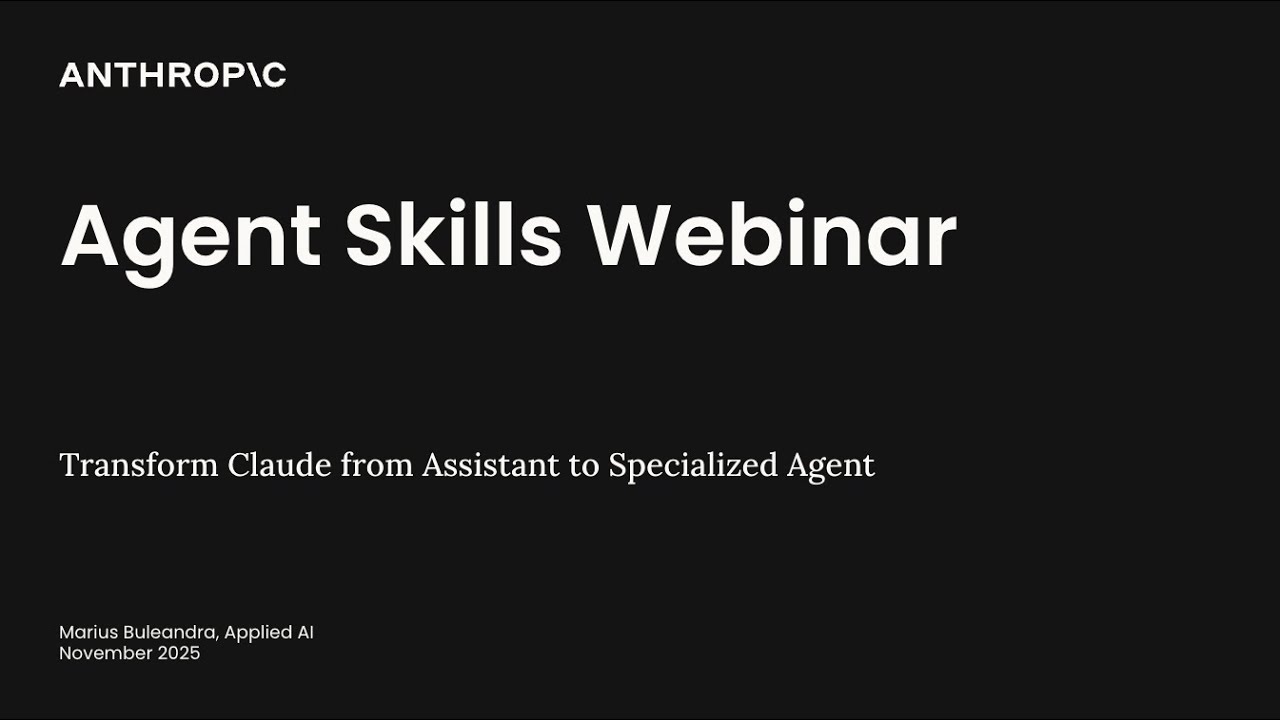 ANTHROP\C

Agent Skills Webinar

Transform Claude from Assistant to Specialized Agent

Marius Buleandra, Applied AI
November 2025